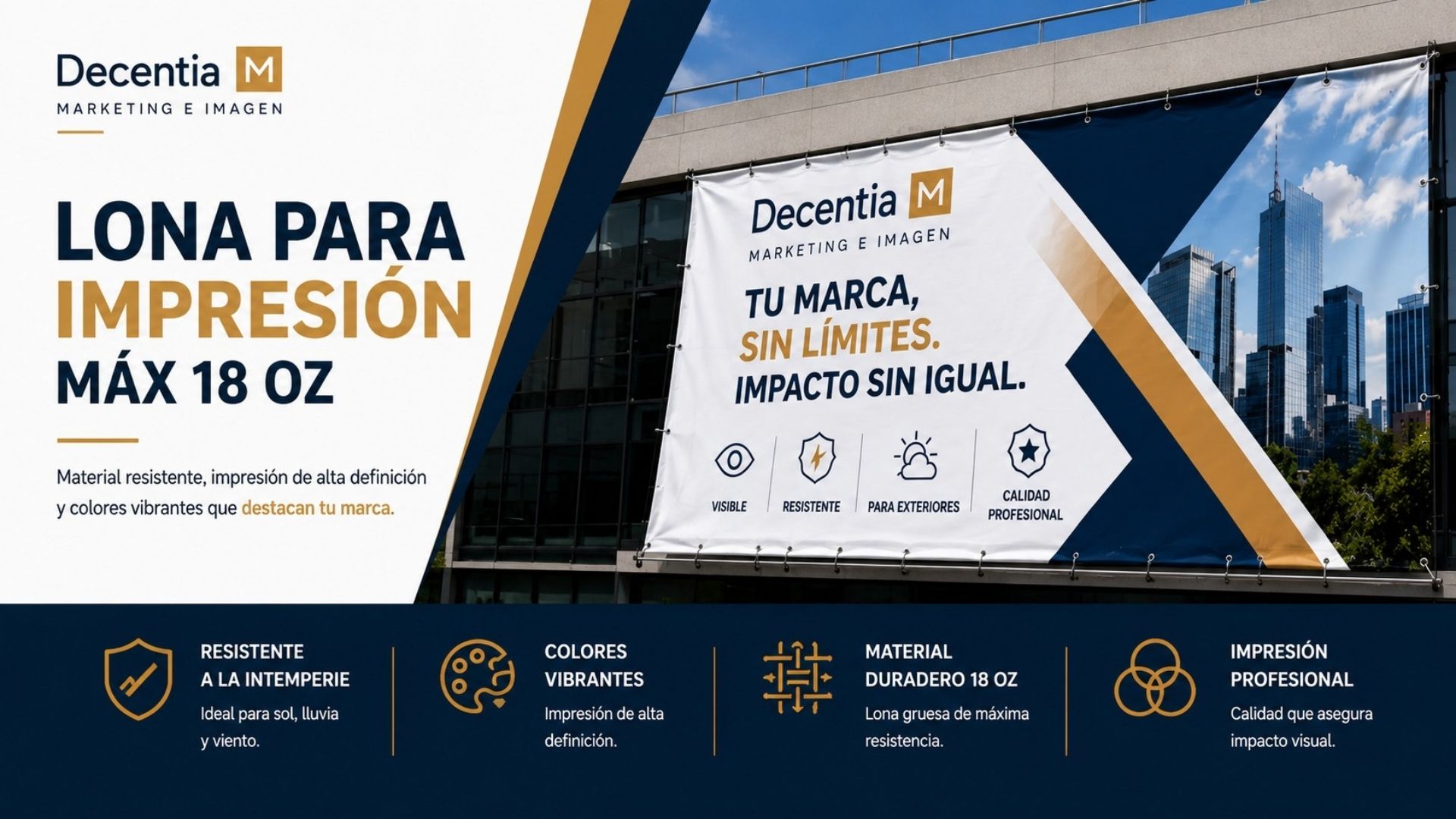 Decentia M
MARKETING E IMAGEN

LONA PARA IMPRESIÓN MÁX 18 OZ

Material resistente, impresión de alta definición y colores vibrantes que destacan tu marca.

Decentia M
MARKETING E IMAGEN

TU MARCA, SIN LÍMITES. IMPACTO SIN IGUAL.

VISIBLE

RESISTENTE

PARA EXTERIORES

CALIDAD PROFESIONAL

RESISTENTE A LA INTEMPERIE
Ideal para sol, lluvia y viento.

COLORES VIBRANTES
Impresión de alta definición.

MATERIAL DURADERO 18 OZ
Lona gruesa de máxima resistencia.

IMPRESIÓN PROFESIONAL
Calidad que asegura impacto visual.